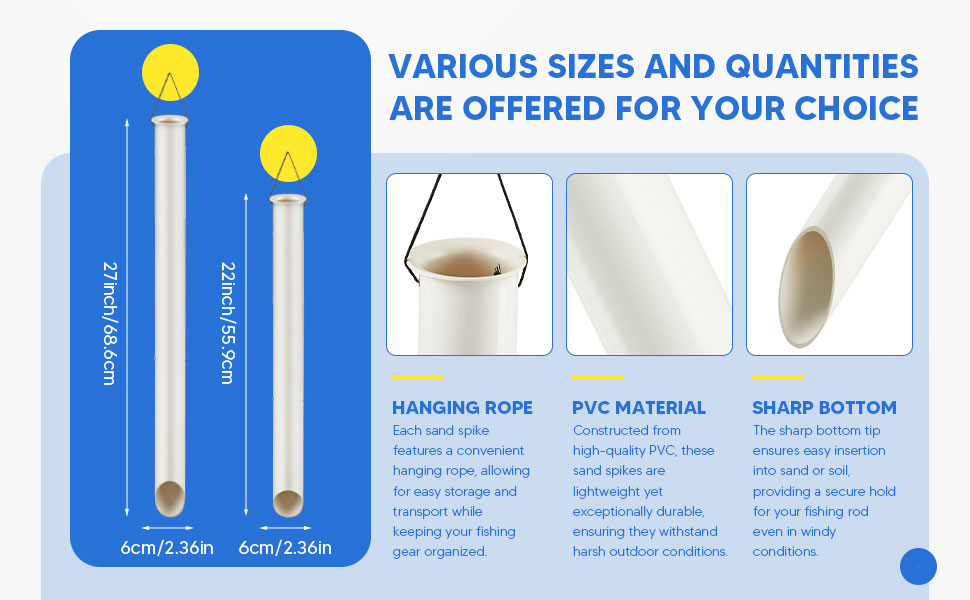 27inch/68.6cm

22inch/55.9cm

6cm/2.36in

6cm/2.36in

VARIOUS SIZES AND QUANTITIES ARE OFFERED FOR YOUR CHOICE

HANGING ROPE

Each sand spike features a convenient hanging rope, allowing for easy storage and transport while keeping your fishing gear organized.

PVC MATERIAL

Constructed from high-quality PVC, these sand spikes are lightweight yet exceptionally durable, ensuring they withstand harsh outdoor conditions.

SHARP BOTTOM

The sharp bottom tip ensures easy insertion into sand or soil, providing a secure hold for your fishing rod even in windy conditions.